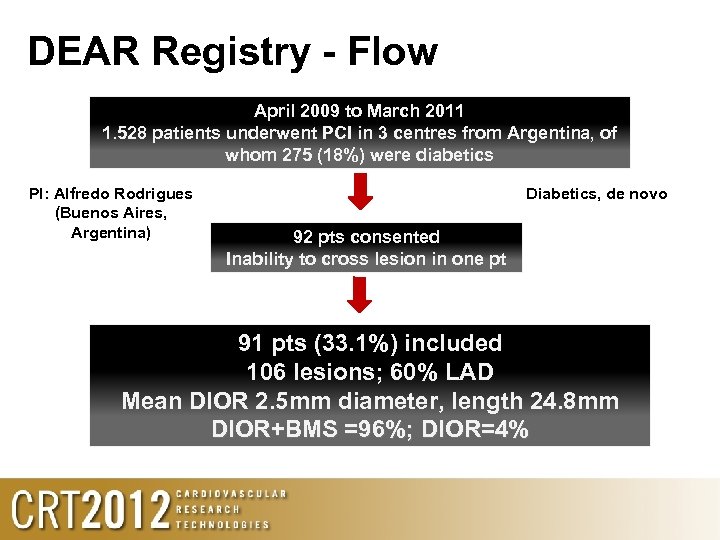 DEAR Registry - Flow

April 2009 to March 2011
1.528 patients underwent PCI in 3 centres from Argentina, of whom 275 (18%) were diabetics

PI: Alfredo Rodrigues (Buenos Aires, Argentina)

Diabetics, de novo

92 pts consented
Inability to cross lesion in one pt

91 pts (33.1%) included
106 lesions; 60% LAD
Mean DIOR 2.5mm diameter, length 24.8mm
DIOR+BMS =96%; DIOR=4%

CRT2012 CARDIOVASCULAR RESEARCH TECHNOLOGIES